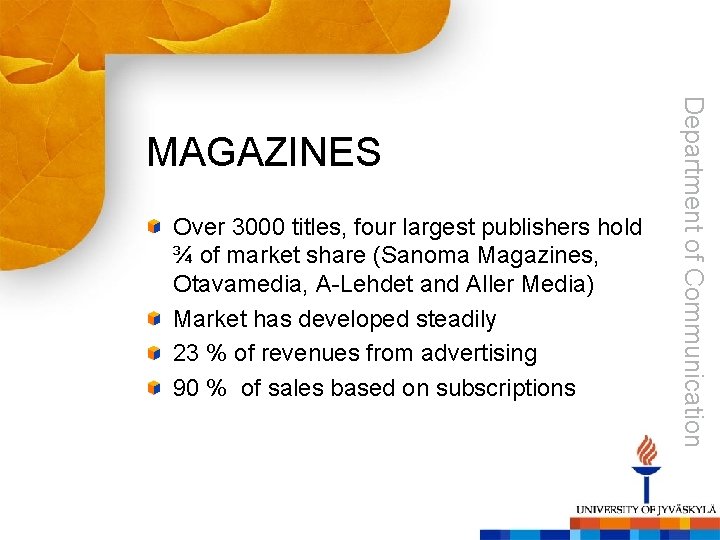 MAGAZINES

Over 3000 titles, four largest publishers hold ¾ of market share (Sanoma Magazines, Otavamedia, A-Lehdet and Aller Media)

Market has developed steadily

23 % of revenues from advertising

90 % of sales based on subscriptions

Department of Communication

UNIVERSITY OF JYVÄSKYLÄ